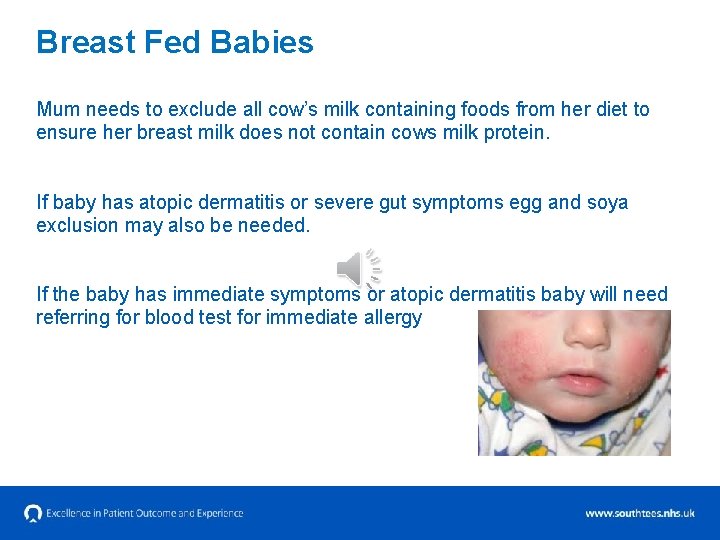 Breast Fed Babies

Mum needs to exclude all cow's milk containing foods from her diet to ensure her breast milk does not contain cows milk protein.

If baby has atopic dermatitis or severe gut symptoms egg and soya exclusion may also be needed.

If the baby has immediate symptoms or atopic dermatitis baby will need referring for blood test for immediate allergy

Excellence in Patient Outcome and Experience

www.southtees.nhs.uk